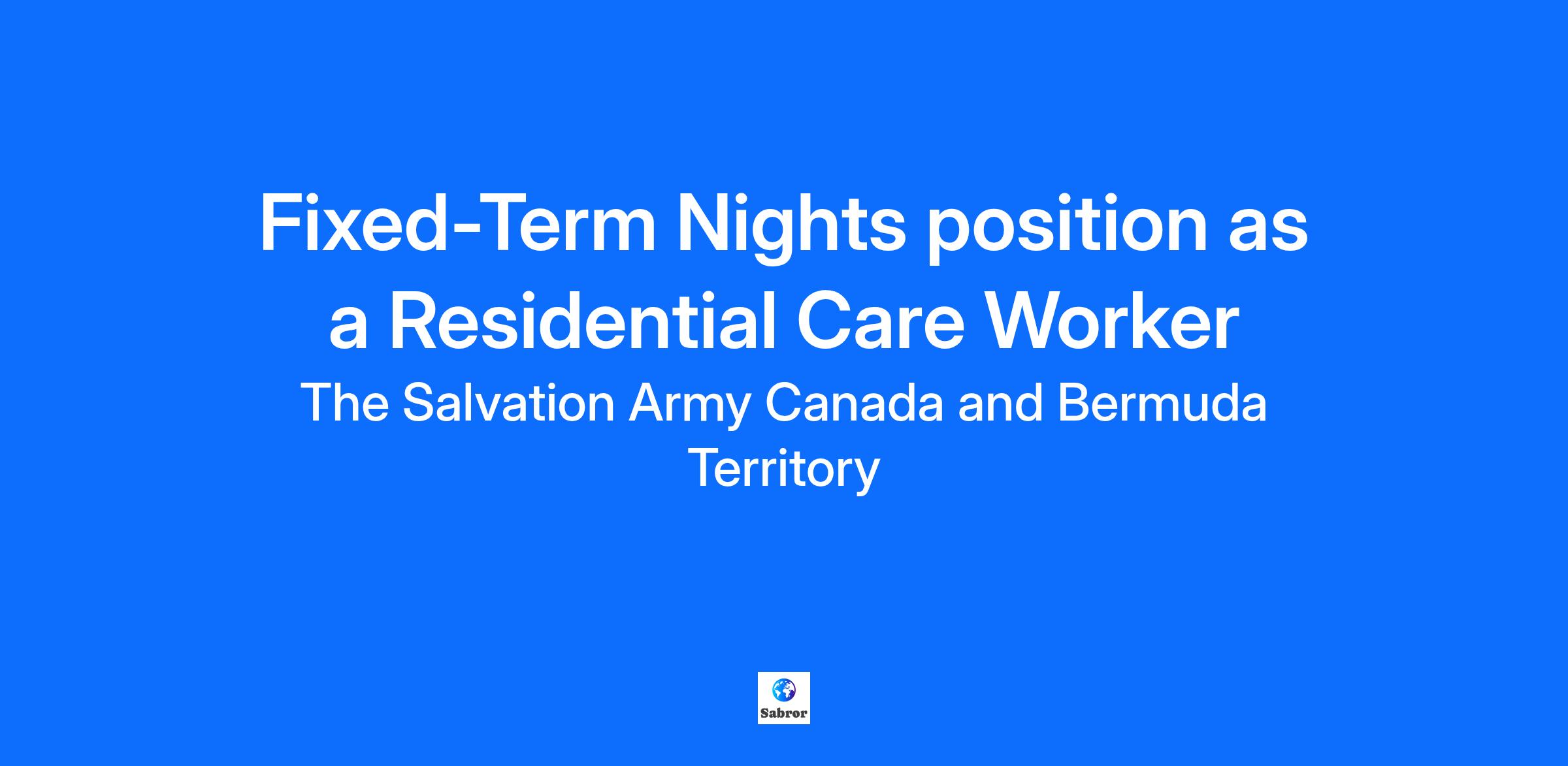 Fixed-Term Nights position as a Residential Care Worker

The Salvation Army Canada and Bermuda Territory

Sabror